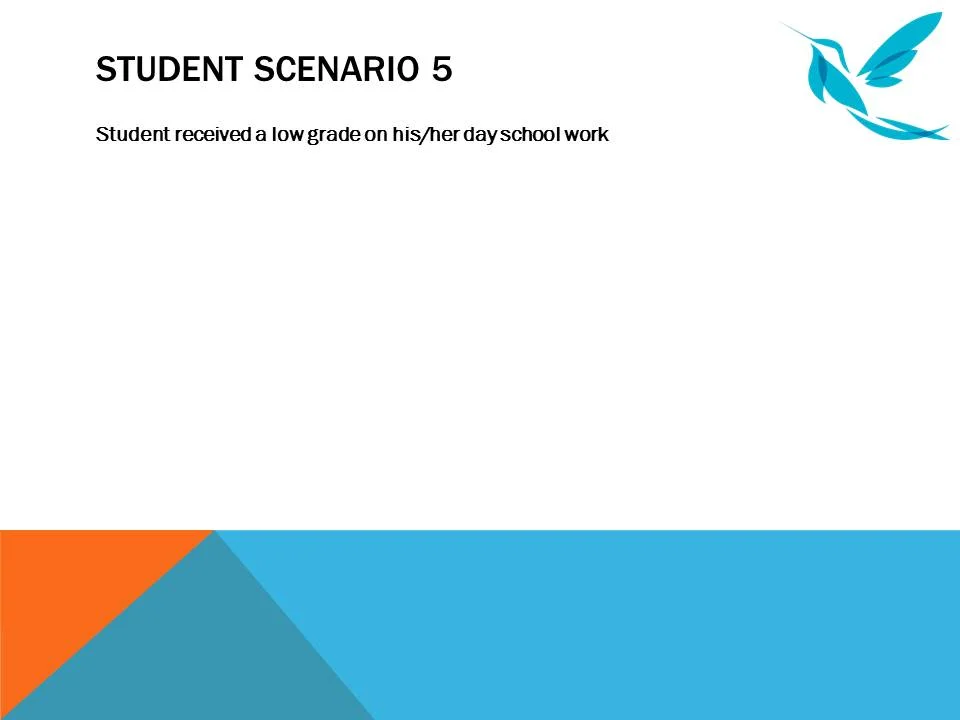 STUDENT SCENARIO 5

Student received a low grade on his/her day school work